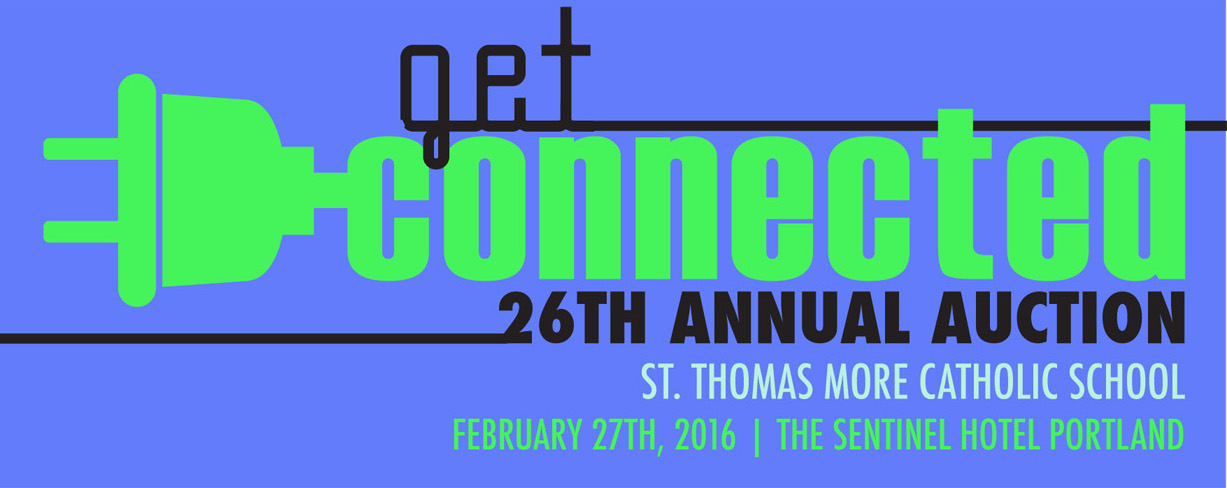 get
connected
26TH ANNUAL AUCTION
ST. THOMAS MORE CATHOLIC SCHOOL
FEBRUARY 27TH, 2016 | THE SENTINEL HOTEL PORTLAND